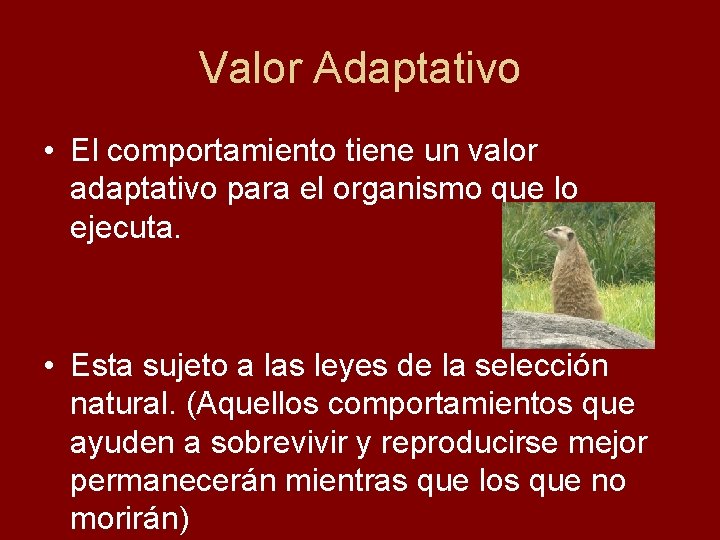 Valor Adaptativo

• El comportamiento tiene un valor adaptativo para el organismo que lo ejecuta.

• Esta sujeto a las leyes de la selección natural. (Aquellos comportamientos que ayuden a sobrevivir y reproducirse mejor permanecerán mientras que los que no morirán)